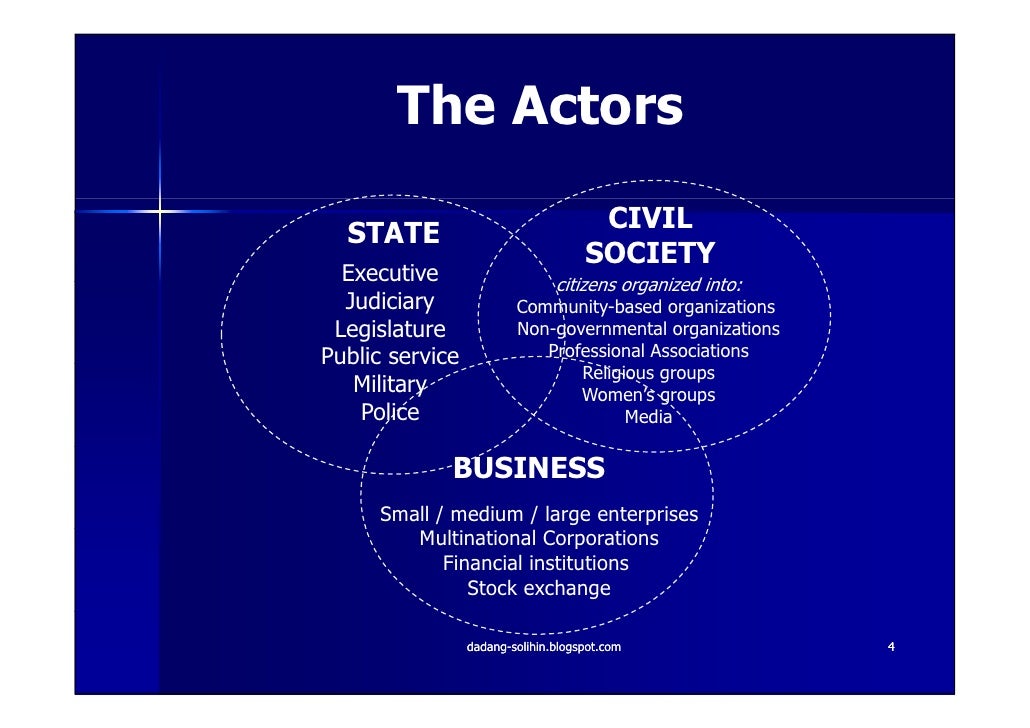 The Actors

STATE

Executive
Judiciary
Legislature
Public service
Military
Police

CIVIL SOCIETY

citizens organized into:
Community-based organizations
Non-governmental organizations
Professional Associations
Religious groups
Women's groups
Media

BUSINESS

Small / medium / large enterprises
Multinational Corporations
Financial institutions
Stock exchange

dadang-solihin.blogspot.com

4